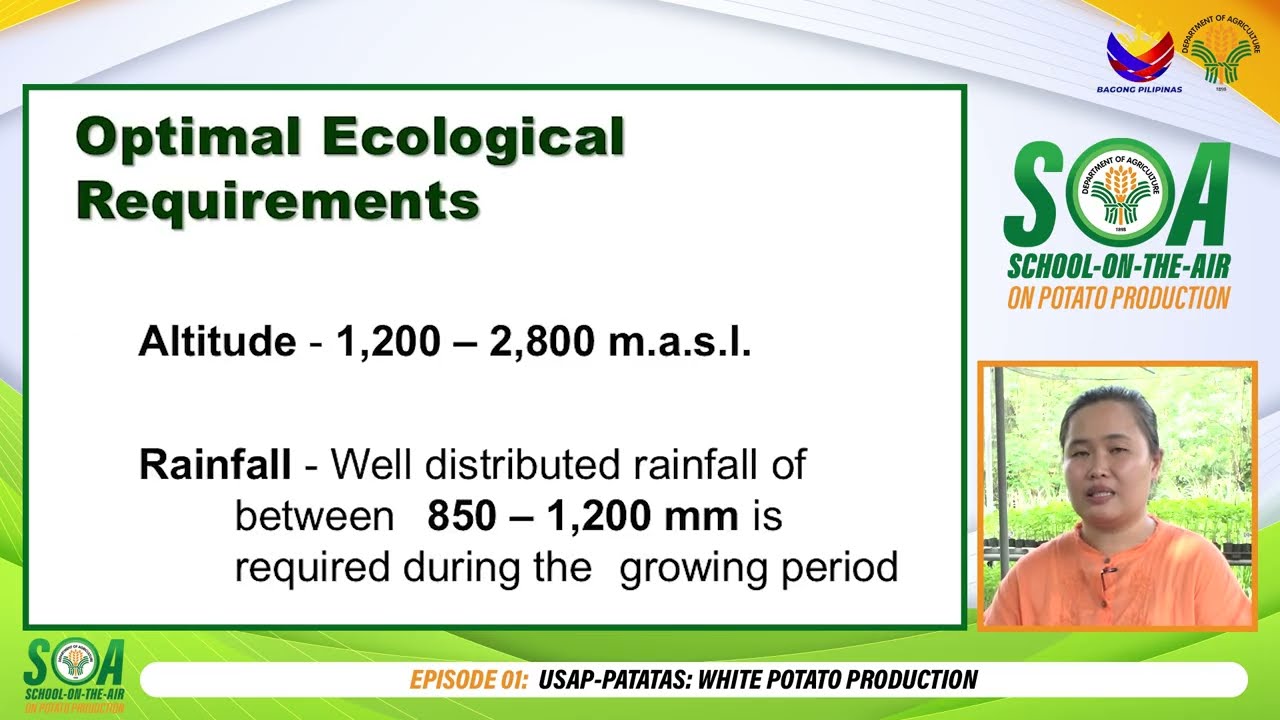 BAGONG PILIPINAS

DEPARTMENT OF AGRICULTURE 1898

Optimal Ecological Requirements

Altitude - 1,200 – 2,800 m.a.s.l.

Rainfall - Well distributed rainfall of between 850 – 1,200 mm is required during the growing period

SOA
DEPARTMENT OF AGRICULTURE 1898
SCHOOL-ON-THE-AIR
ON POTATO PRODUCTION

SOA
SCHOOL-ON-THE-AIR
ON POTATO PRODUCTION

EPISODE 01: USAP-PATATAS: WHITE POTATO PRODUCTION